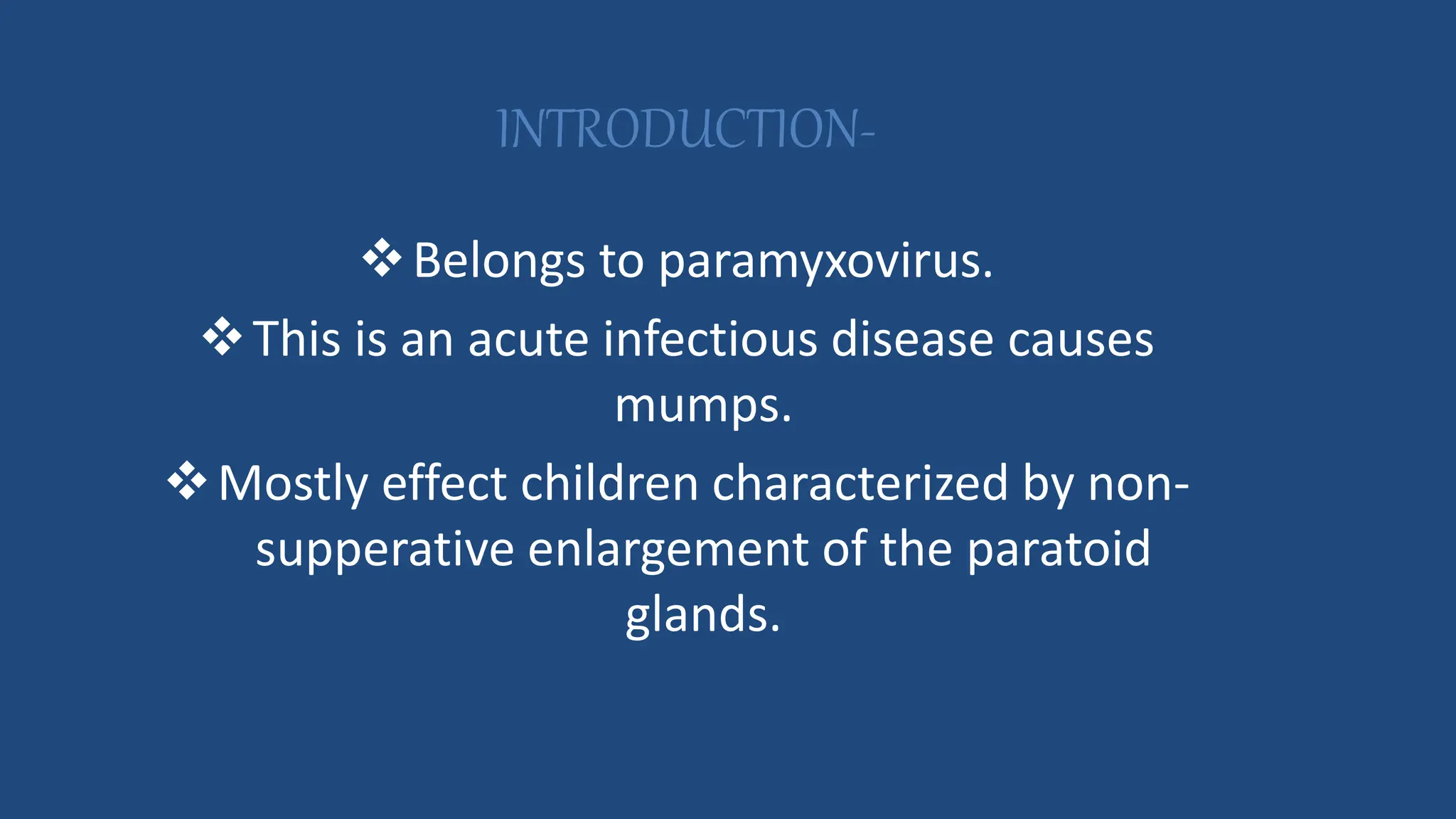 INTRODUCTION-

❖ Belongs to paramyxovirus.

❖ This is an acute infectious disease causes mumps.

❖ Mostly effect children characterized by non-supperative enlargement of the paratoid glands.